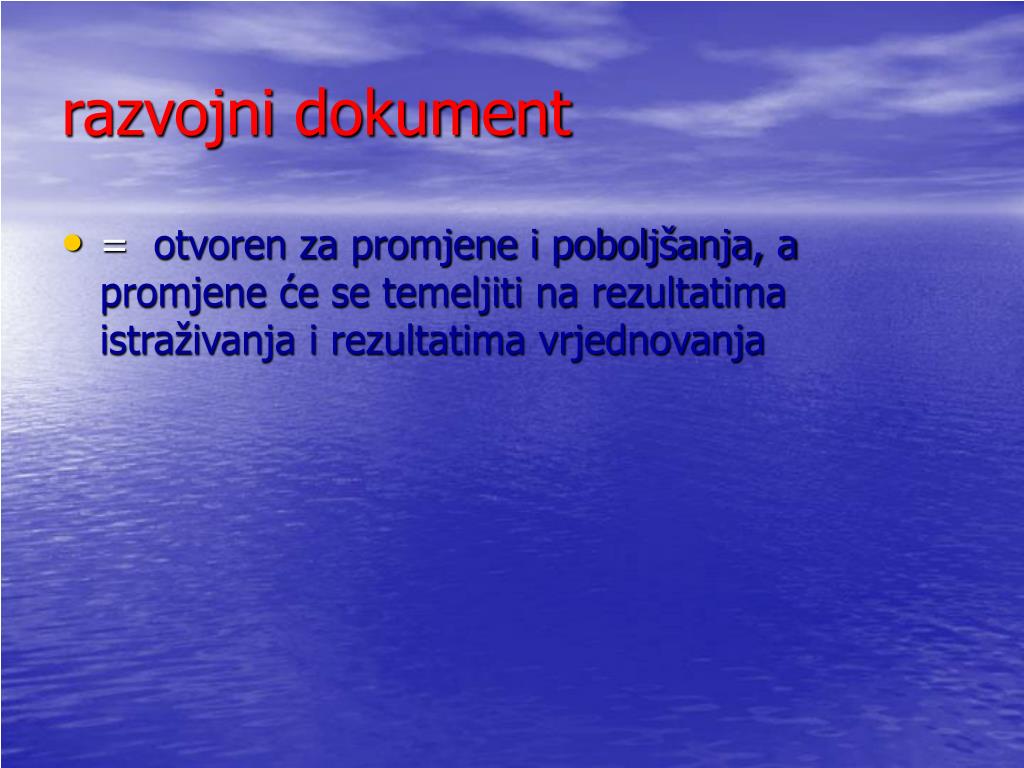 razvojni dokument

• = otvoren za promjene i poboljšanja, a promjene će se temeljiti na rezultatima istraživanja i rezultatima vrjednovanja